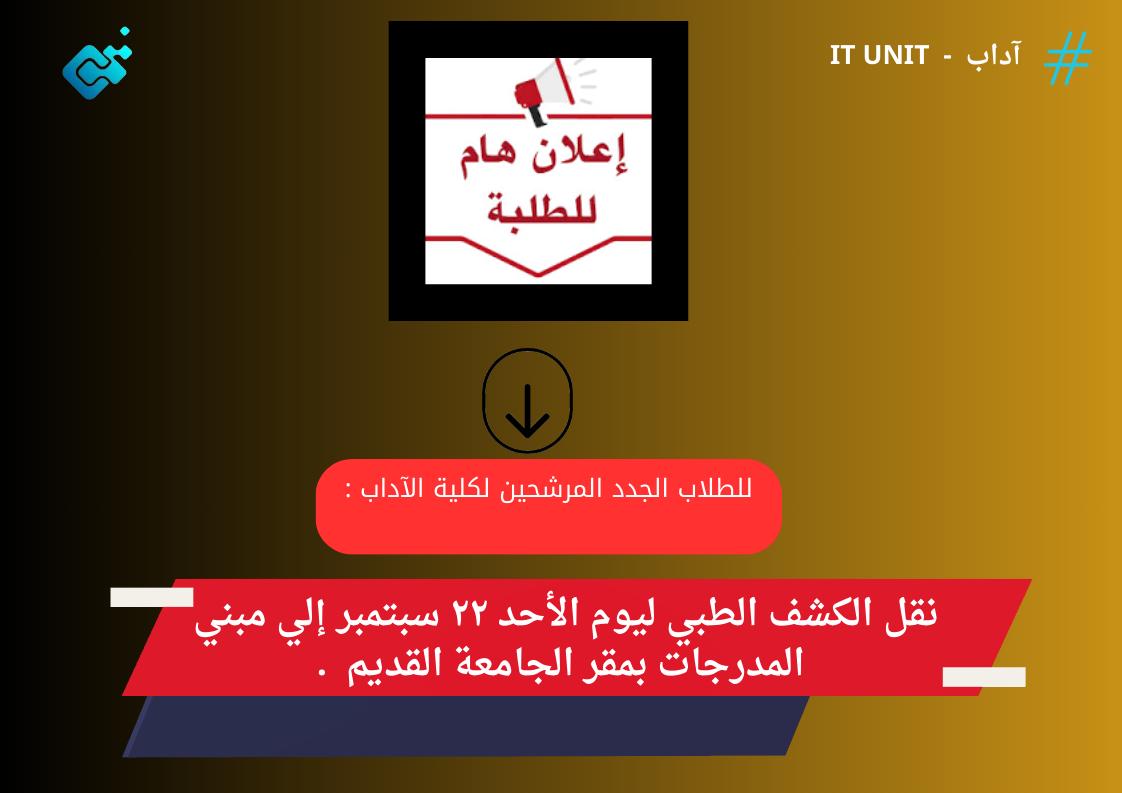 # آداب - IT UNIT

إعلان هام للطلبة

للطلاب الجدد المرشحين لكلية الآداب :

نقل الكشف الطبي ليوم الأحد ٢٢ سبتمبر إلي مبني المدرجات بمقر الجامعة القديم .